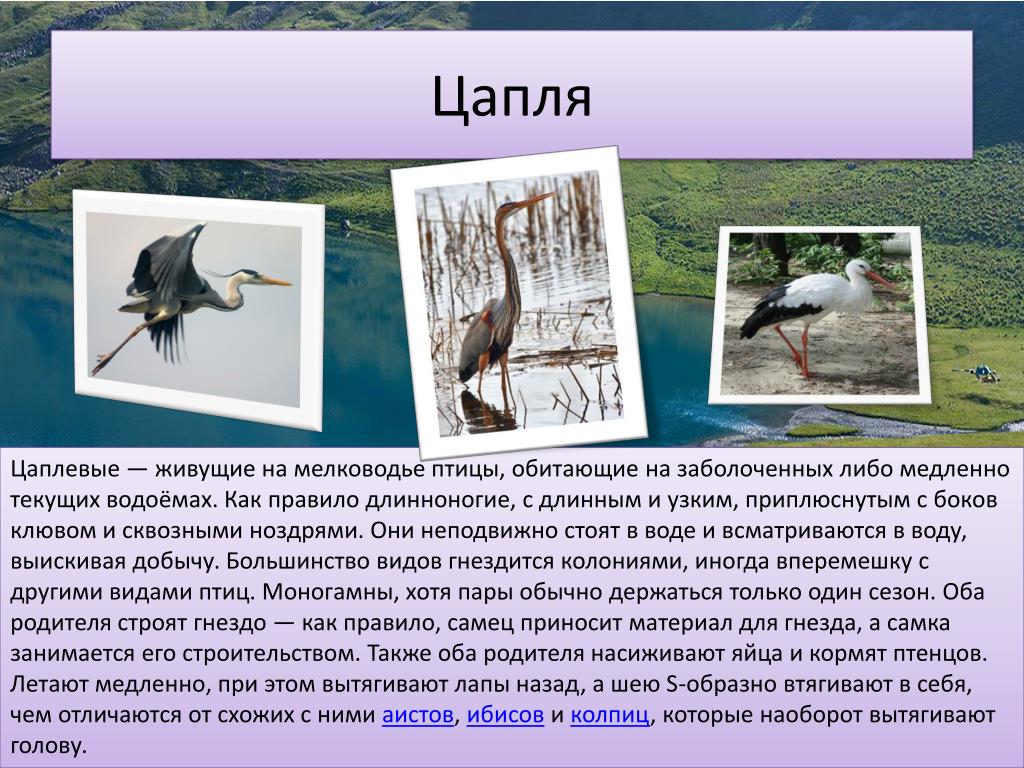 Цапля

Цаплевые — живущие на мелководье птицы, обитающие на заболоченных либо медленно текущих водоёмах. Как правило длинноногие, с длинным и узким, приплюснутым с боков клювом и сквозными ноздрями. Они неподвижно стоят в воде и всматриваются в воду, выискивая добычу. Большинство видов гнездится колониями, иногда вперемешку с другими видами птиц. Моногамны, хотя пары обычно держаться только один сезон. Оба родителя строят гнездо — как правило, самец приносит материал для гнезда, а самка занимается его строительством. Также оба родителя насиживают яйца и кормят птенцов. Летают медленно, при этом вытягивают лапы назад, а шею S-образно втягивают в себя, чем отличаются от схожих с ними аистов, ибисов и колпиц, которые наоборот вытягивают голову.